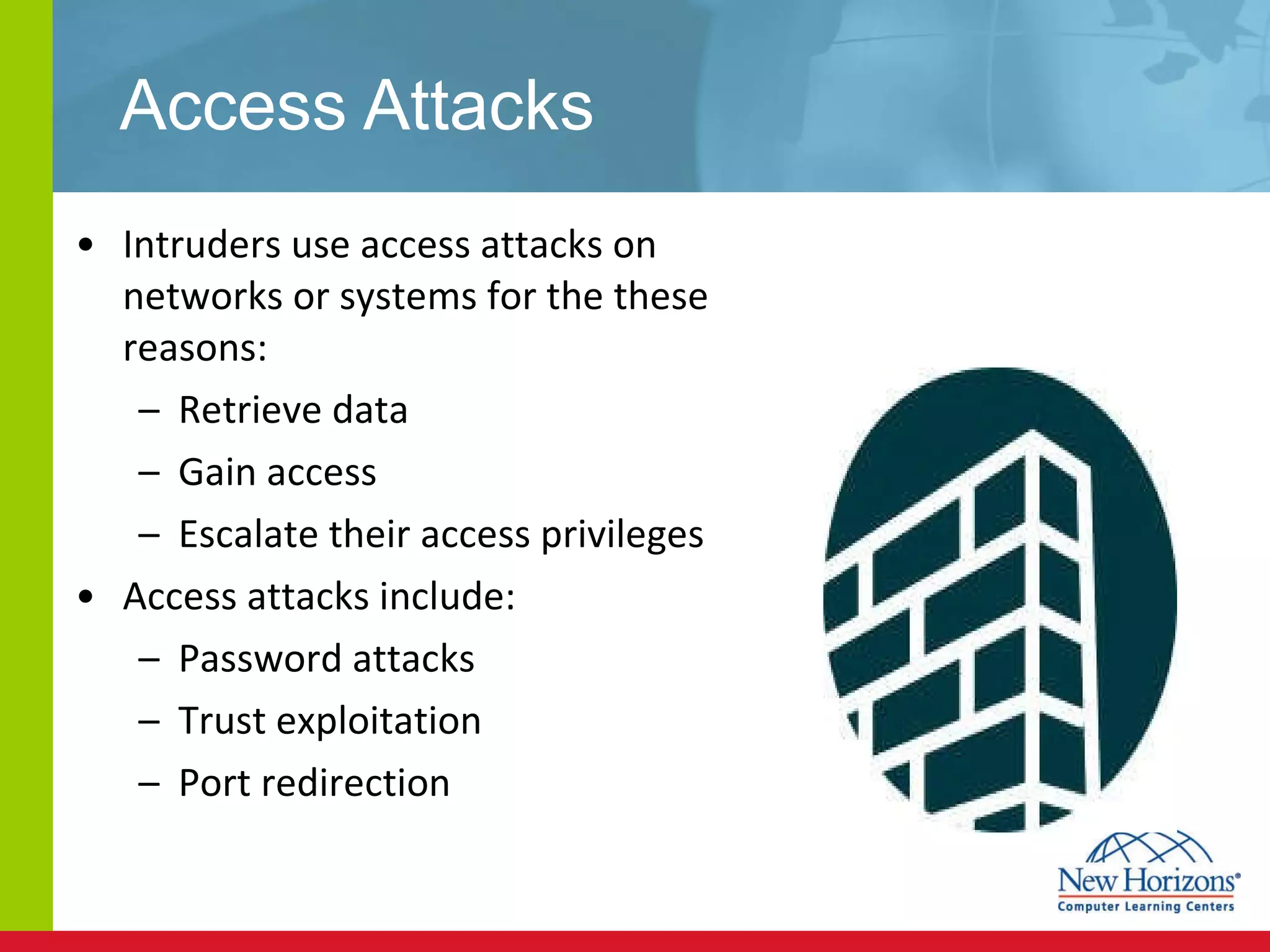 Access Attacks

• Intruders use access attacks on networks or systems for the these reasons:
 – Retrieve data
 – Gain access
 – Escalate their access privileges
• Access attacks include:
 – Password attacks
 – Trust exploitation
 – Port redirection

New Horizons®
Computer Learning Centers